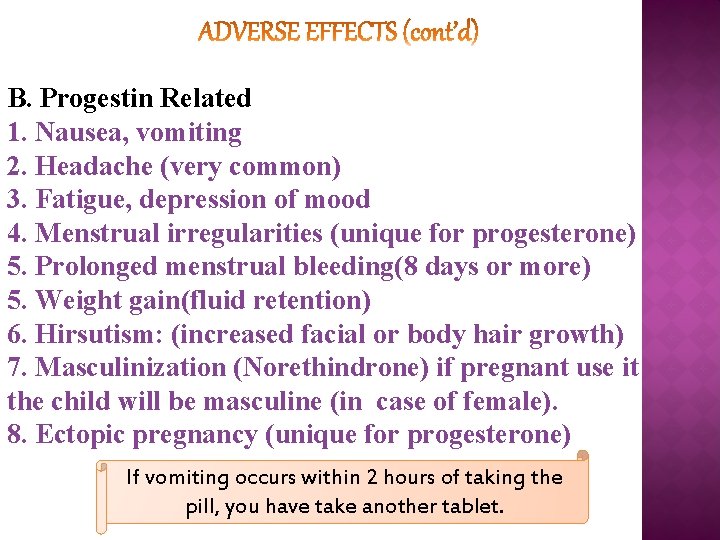 ADVERSE EFFECTS (cont'd)

B. Progestin Related
1. Nausea, vomiting
2. Headache (very common)
3. Fatigue, depression of mood
4. Menstrual irregularities (unique for progesterone)
5. Prolonged menstrual bleeding(8 days or more)
5. Weight gain(fluid retention)
6. Hirsutism: (increased facial or body hair growth)
7. Masculinization (Norethindrone) if pregnant use it the child will be masculine (in case of female).
8. Ectopic pregnancy (unique for progesterone)

If vomiting occurs within 2 hours of taking the pill, you have take another tablet.